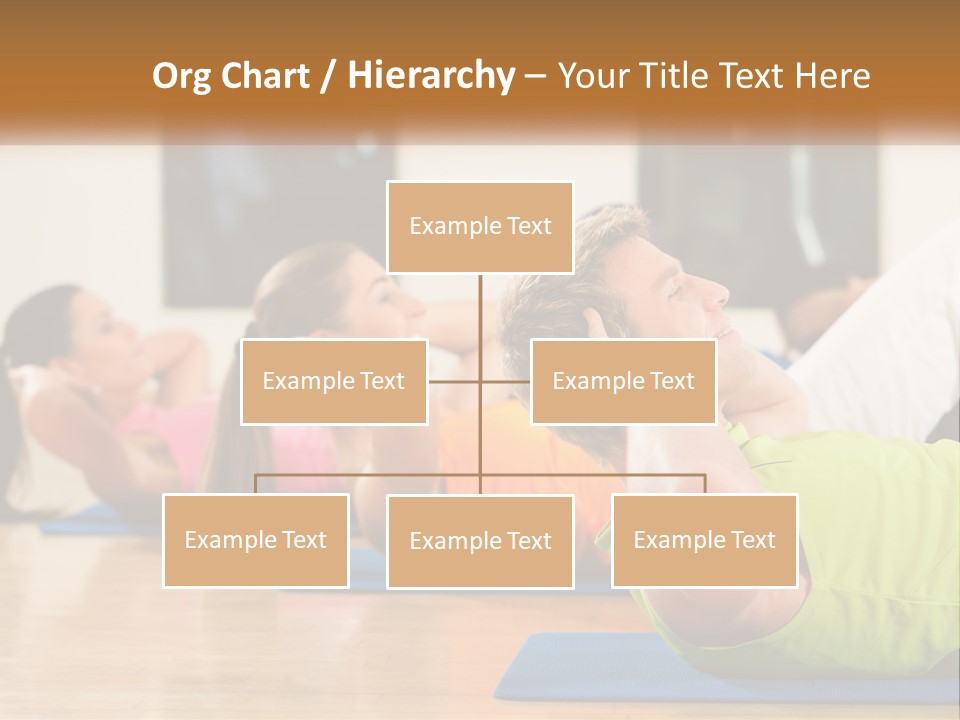 Org Chart / Hierarchy – Your Title Text Here

Example Text

Example Text

Example Text

Example Text

Example Text

Example Text